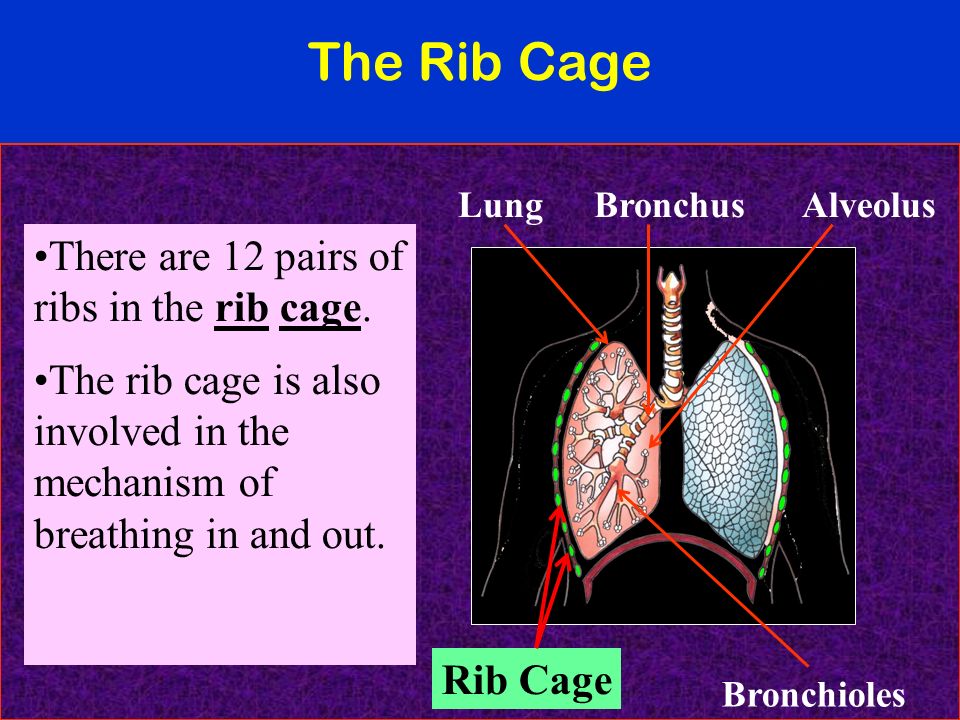 The Rib Cage

•There are 12 pairs of ribs in the rib cage.

•The rib cage is also involved in the mechanism of breathing in and out.

Lung

Bronchus

Alveolus

Rib Cage

Bronchioles